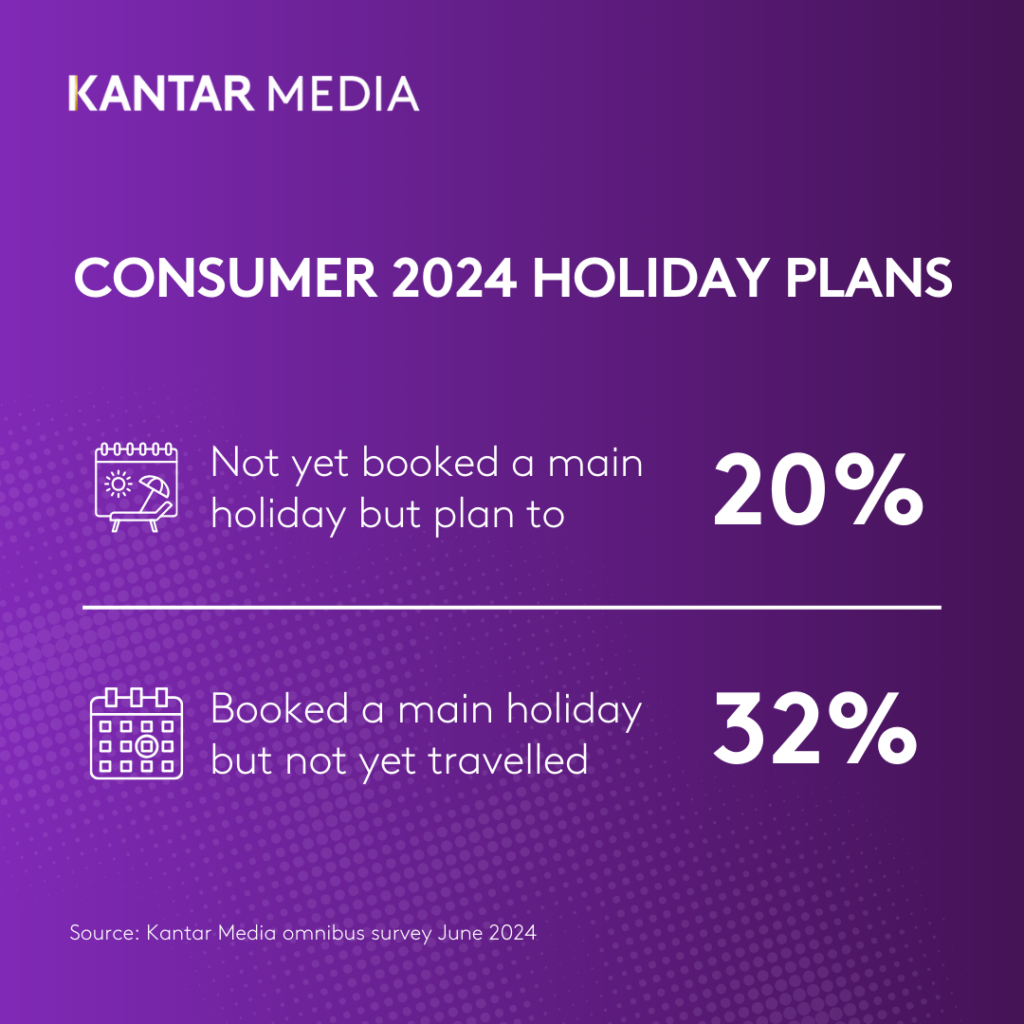 KANTAR MEDIA

CONSUMER 2024 HOLIDAY PLANS

Not yet booked a main holiday but plan to 20%

Booked a main holiday but not yet travelled 32%

Source: Kantar Media omnibus survey June 2024